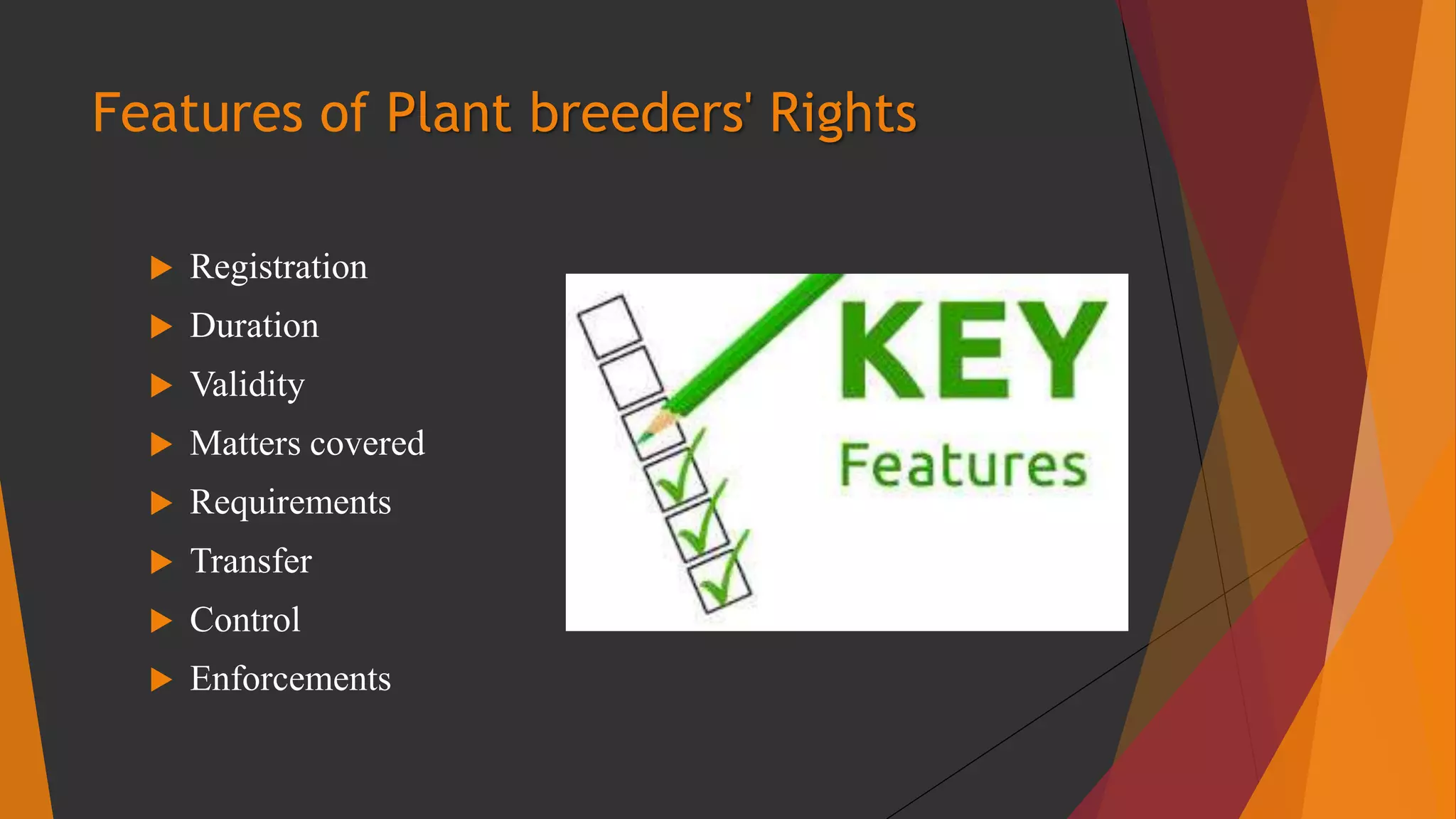 Features of Plant breeders' Rights

Registration
Duration
Validity
Matters covered
Requirements
Transfer
Control
Enforcements

KEY
Features